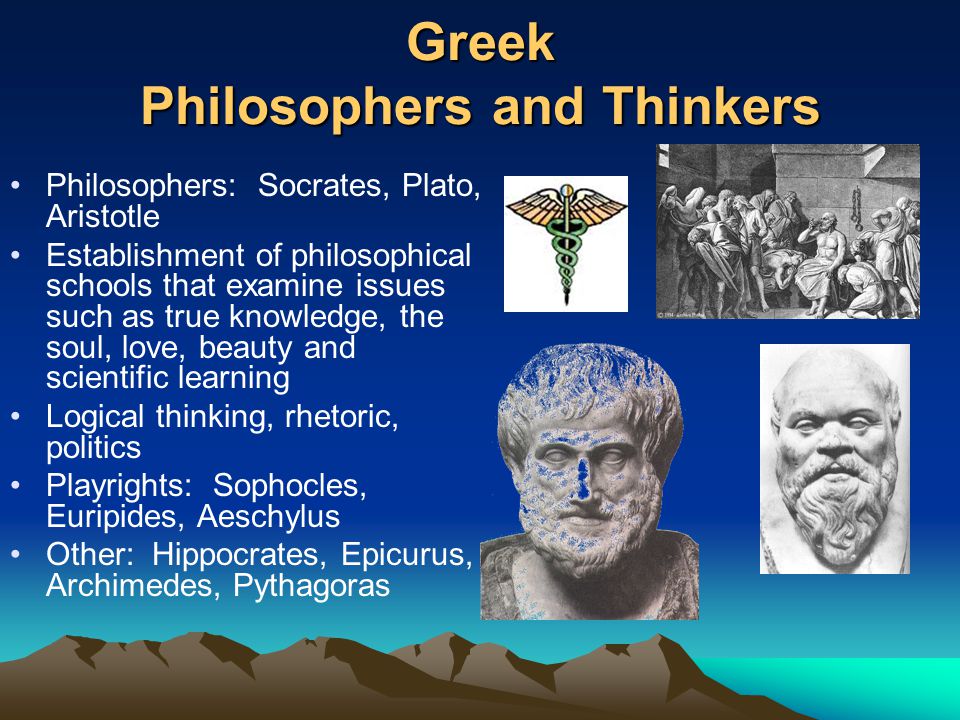 Greek
Philosophers and Thinkers

• Philosophers: Socrates, Plato, Aristotle
• Establishment of philosophical schools that examine issues such as true knowledge, the soul, love, beauty and scientific learning
• Logical thinking, rhetoric, politics
• Playrights: Sophocles, Euripides, Aeschylus
• Other: Hippocrates, Epicurus, Archimedes, Pythagoras